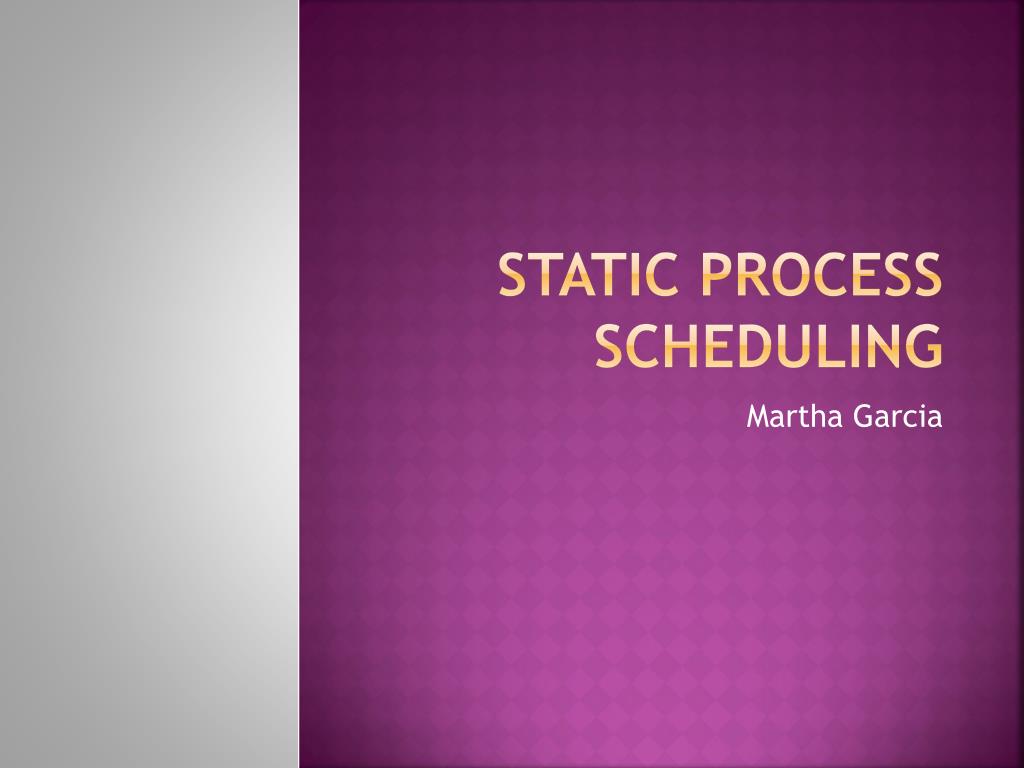 STATIC PROCESS SCHEDULING

Martha Garcia